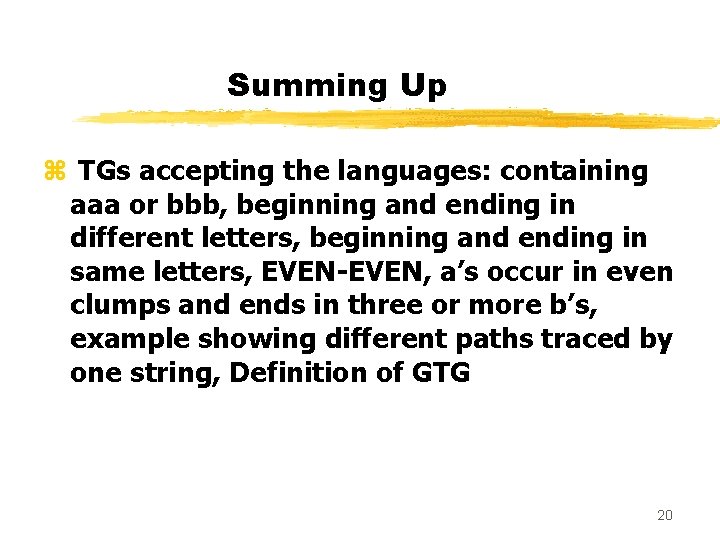 Summing Up

⌘ TGs accepting the languages: containing aaa or bbb, beginning and ending in different letters, beginning and ending in same letters, EVEN-EVEN, a’s occur in even clumps and ends in three or more b’s, example showing different paths traced by one string, Definition of GTG

20